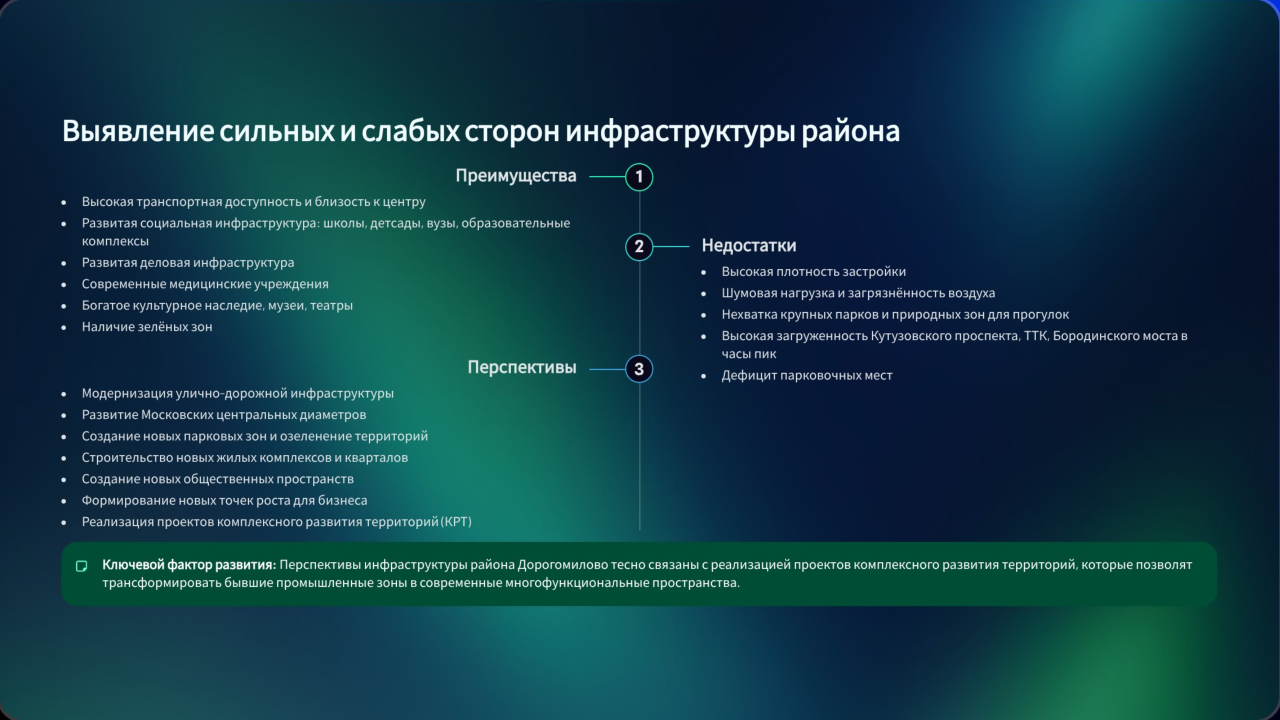 Выявление сильных и слабых сторон инфраструктуры района

Преимущества

1

- Высокая транспортная доступность и близость к центру
- Развитая социальная инфраструктура: школы, детсады, вузы, образовательные комплексы
- Развитая деловая инфраструктура
- Современные медицинские учреждения
- Богатое культурное наследие, музеи, театры
- Наличие зелёных зон

2

Недостатки

- Высокая плотность застройки
- Шумовая нагрузка и загрязнённость воздуха
- Нехватка крупных парков и природных зон для прогулок
- Высокая загруженность Кутузовского проспекта, ТТК, Бородинского моста в часы пик
- Дефицит парковочных мест

Перспективы

3

- Модернизация улично-дорожной инфраструктуры
- Развитие Московских центральных диаметров
- Создание новых парковых зон и озеленение территорий
- Строительство новых жилых комплексов и кварталов
- Создание новых общественных пространств
- Формирование новых точек роста для бизнеса
- Реализация проектов комплексного развития территорий (КРТ)

Ключевой фактор развития: Перспективы инфраструктуры района Дорогомилово тесно связаны с реализацией проектов комплексного развития территорий, которые позволят трансформировать бывшие промышленные зоны в современные многофункциональные пространства.